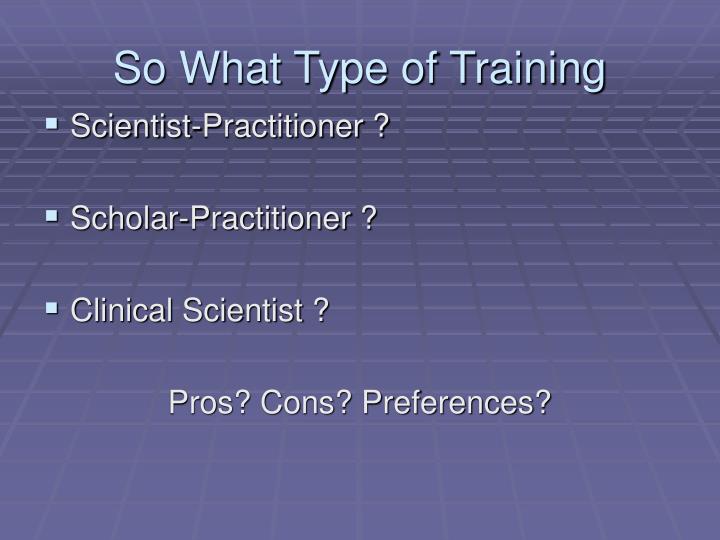 So What Type of Training

• Scientist-Practitioner ?

• Scholar-Practitioner ?

• Clinical Scientist ?

Pros? Cons? Preferences?